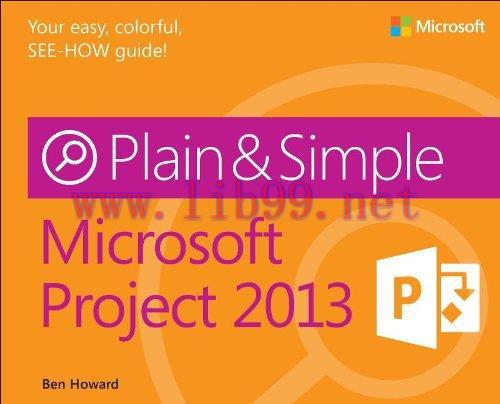 Your easy, colorful, SEE-HOW guide!

Microsoft

Plain & Simple

www.lib99.net

Microsoft Project 2013

P

Ben Howard